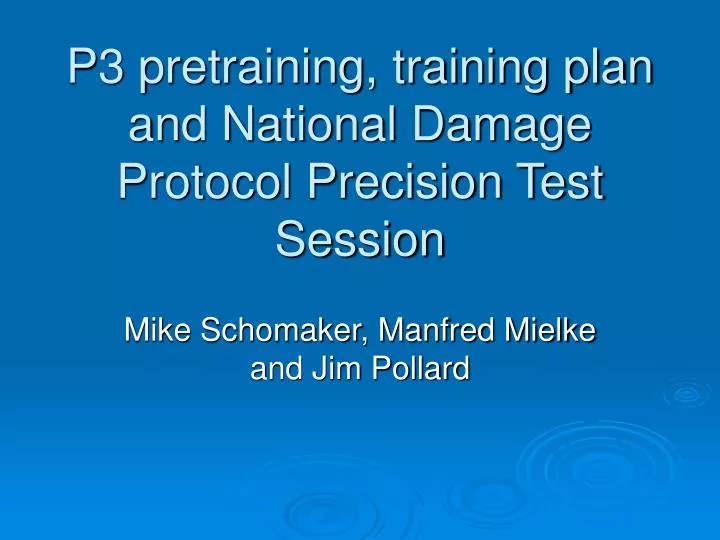 P3 pretraining, training plan and National Damage Protocol Precision Test Session

Mike Schomaker, Manfred Mielke and Jim Pollard